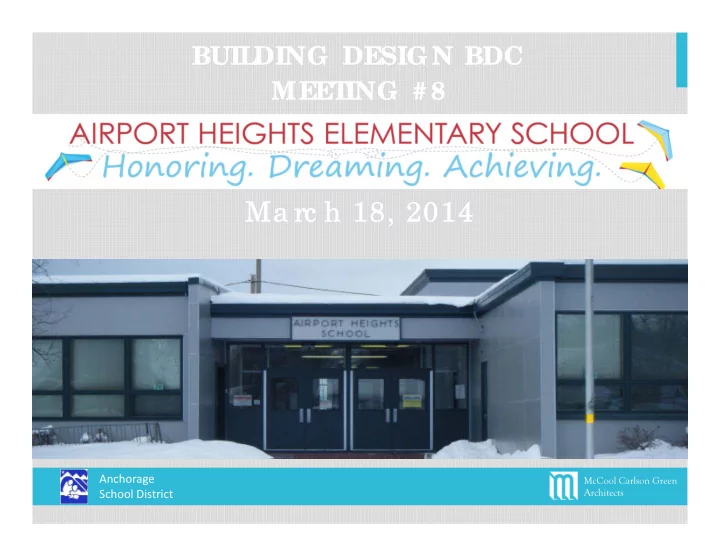 BUILDING DESIGN BDC MEETING #8

AIRPORT HEIGHTS ELEMENTARY SCHOOL
Honoring. Dreaming. Achieving.

March 18, 2014

AIRPORT HEIGHTS SCHOOL

Anchorage School District

McCool Carlson Green Architects